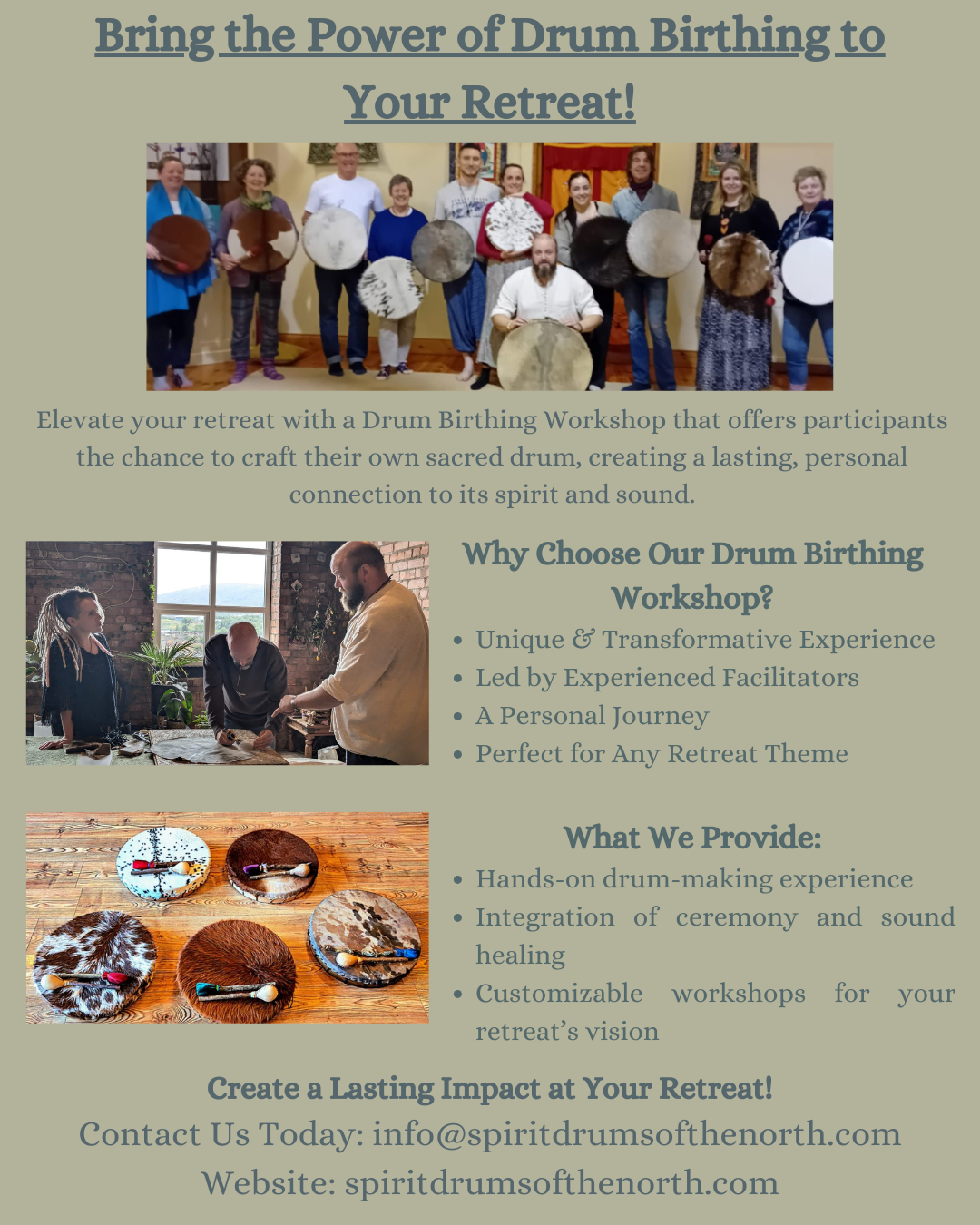 Bring the Power of Drum Birthing to Your Retreat!

Elevate your retreat with a Drum Birthing Workshop that offers participants the chance to craft their own sacred drum, creating a lasting, personal connection to its spirit and sound.

Why Choose Our Drum Birthing Workshop?

- Unique & Transformative Experience
- Led by Experienced Facilitators
- A Personal Journey
- Perfect for Any Retreat Theme

What We Provide:

- Hands-on drum-making experience
- Integration of ceremony and sound healing
- Customizable workshops for your retreat's vision

Create a Lasting Impact at Your Retreat!
Contact Us Today: info@spiritdrumsofthenorth.com
Website: spiritdrumsofthenorth.com